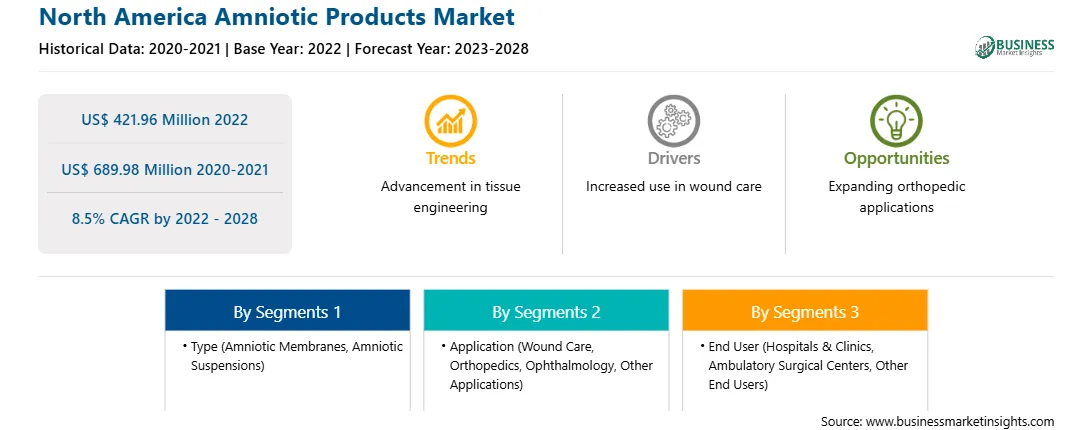 North America Amniotic Products Market

Historical Data: 2020-2021 | Base Year: 2022 | Forecast Year: 2023-2028

BUSINESS Market Insights

US$ 421.96 Million 2022

US$ 689.98 Million 2020-2021

8.5% CAGR by 2022 - 2028

Trends

Advancement in tissue engineering

Drivers

Increased use in wound care

Opportunities

Expanding orthopedic applications

By Segments 1

• Type (Amniotic Membranes, Amniotic Suspensions)

By Segments 2

• Application (Wound Care, Orthopedics, Ophthalmology, Other Applications)

By Segments 3

• End User (Hospitals & Clinics, Ambulatory Surgical Centers, Other End Users)

Source: www.businessmarketinsights.com